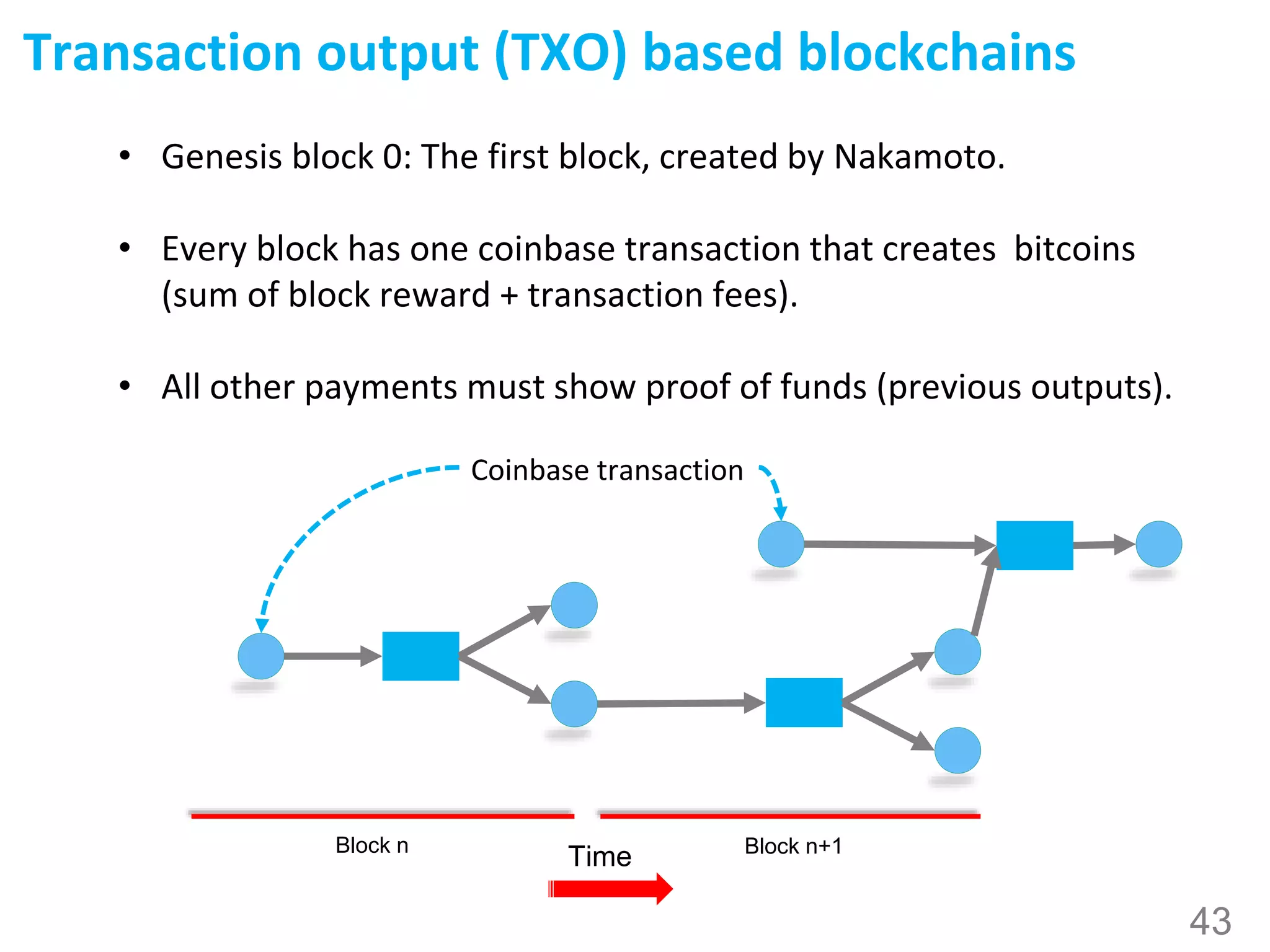 Transaction output (TXO) based blockchains

• Genesis block 0: The first block, created by Nakamoto.

• Every block has one coinbase transaction that creates bitcoins (sum of block reward + transaction fees).

• All other payments must show proof of funds (previous outputs).

Coinbase transaction

Block n

Time

Block n+1

43